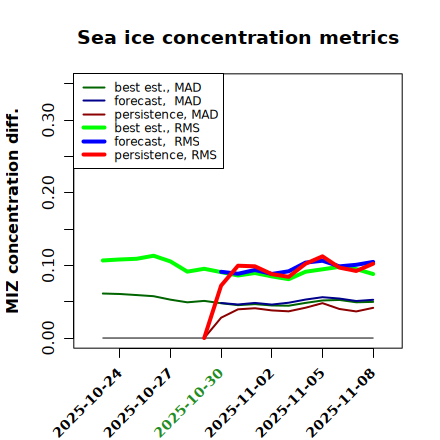 Sea ice concentration metrics

best est., MAD
forecast, MAD
persistence, MAD
best est., RMS
forecast, RMS
persistence, RMS

MIZ concentration diff.

0.00
0.10
0.20
0.30

2025-10-24
2025-10-27
2025-10-30
2025-11-02
2025-11-05
2025-11-08